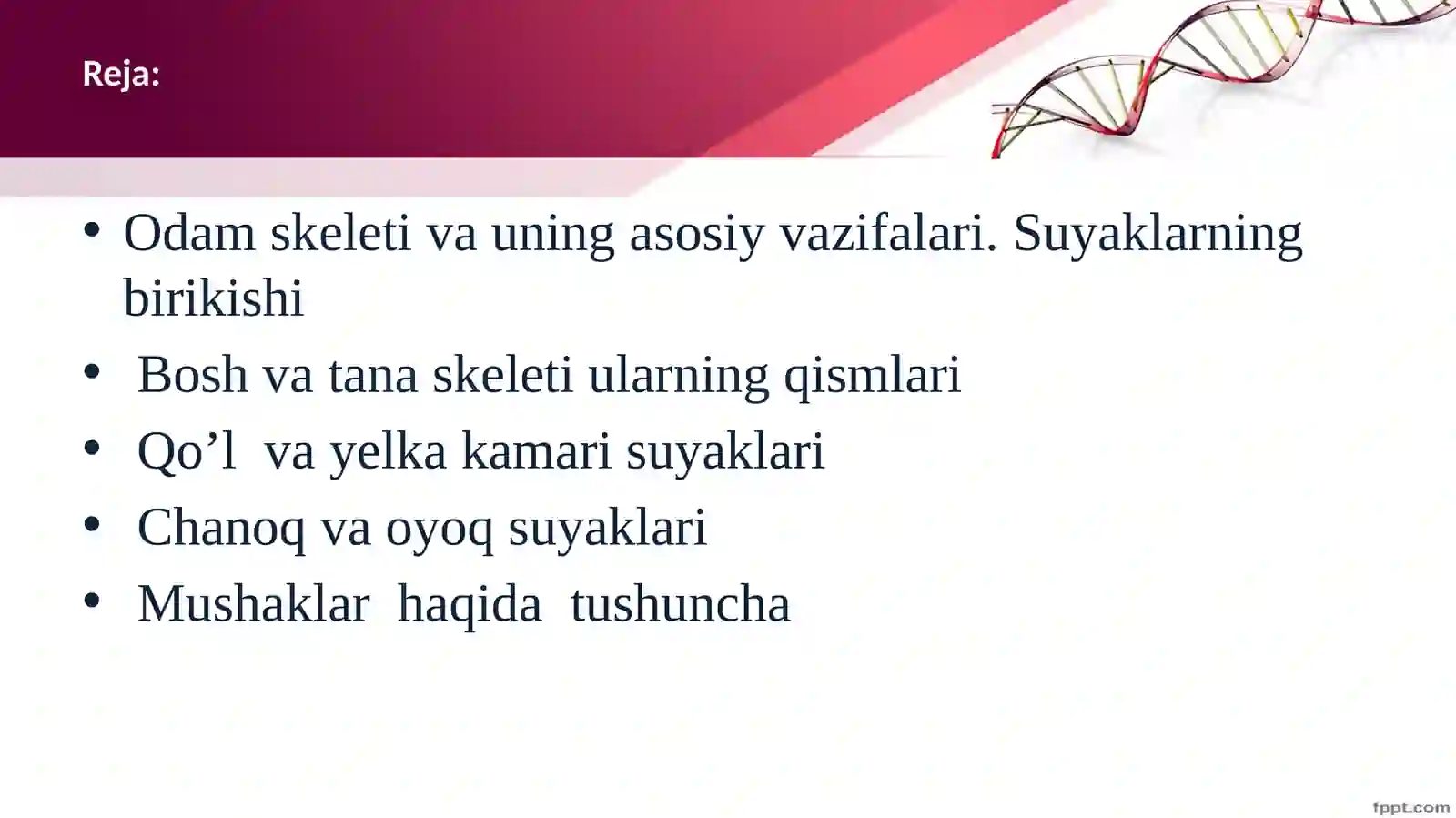 Reja:

• Odam skeleti va uning asosiy vazifalari. Suyaklarning birikishi
• Bosh va tana skeleti ularning qismlari
• Qo’l va yelka kamari suyaklari
• Chanoq va oyoq suyaklari
• Mushaklar haqida tushuncha

fppt.com